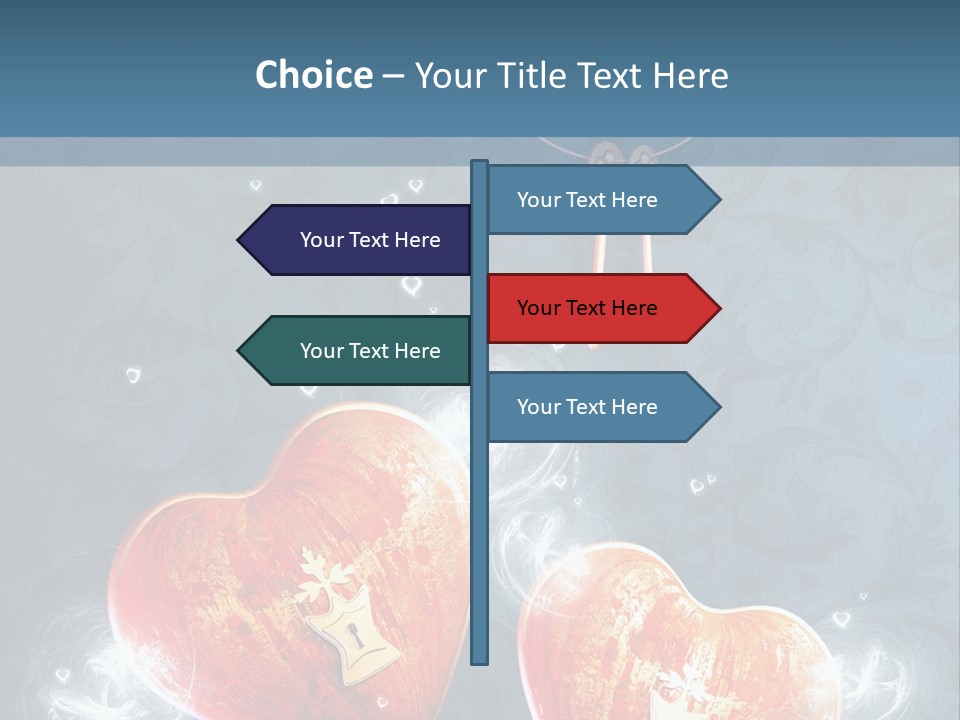 Choice – Your Title Text Here

Your Text Here

Your Text Here

Your Text Here

Your Text Here

Your Text Here